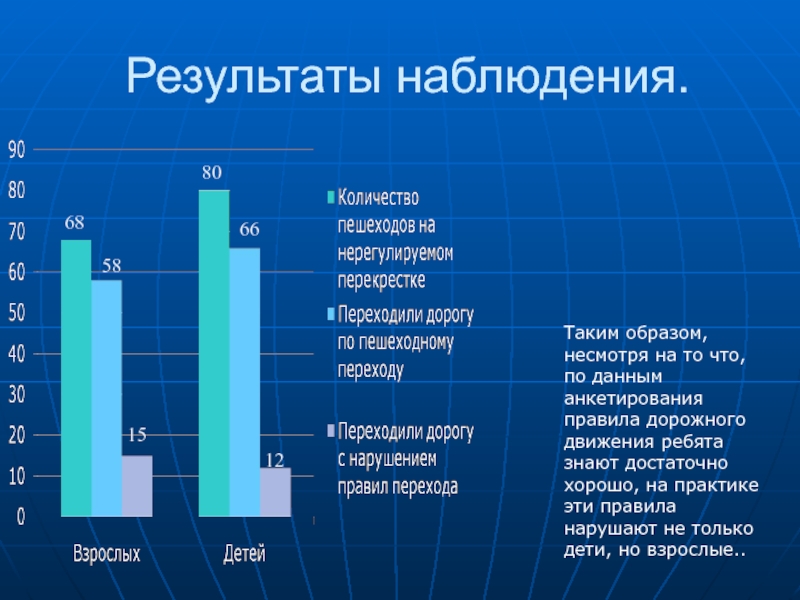 Результаты наблюдения.

90
80
70
60
50
40
30
20
10
0

68
58
15
80
66
12

Взрослых
Детей

Количество пешеходов на нерегулируемом перекрестке
Переходили дорогу по пешеходному переходу
Переходили дорогу с нарушением правил перехода

Таким образом, несмотря на то что, по данным анкетирования правила дорожного движения ребята знают достаточно хорошо, на практике эти правила нарушают не только дети, но взрослые..